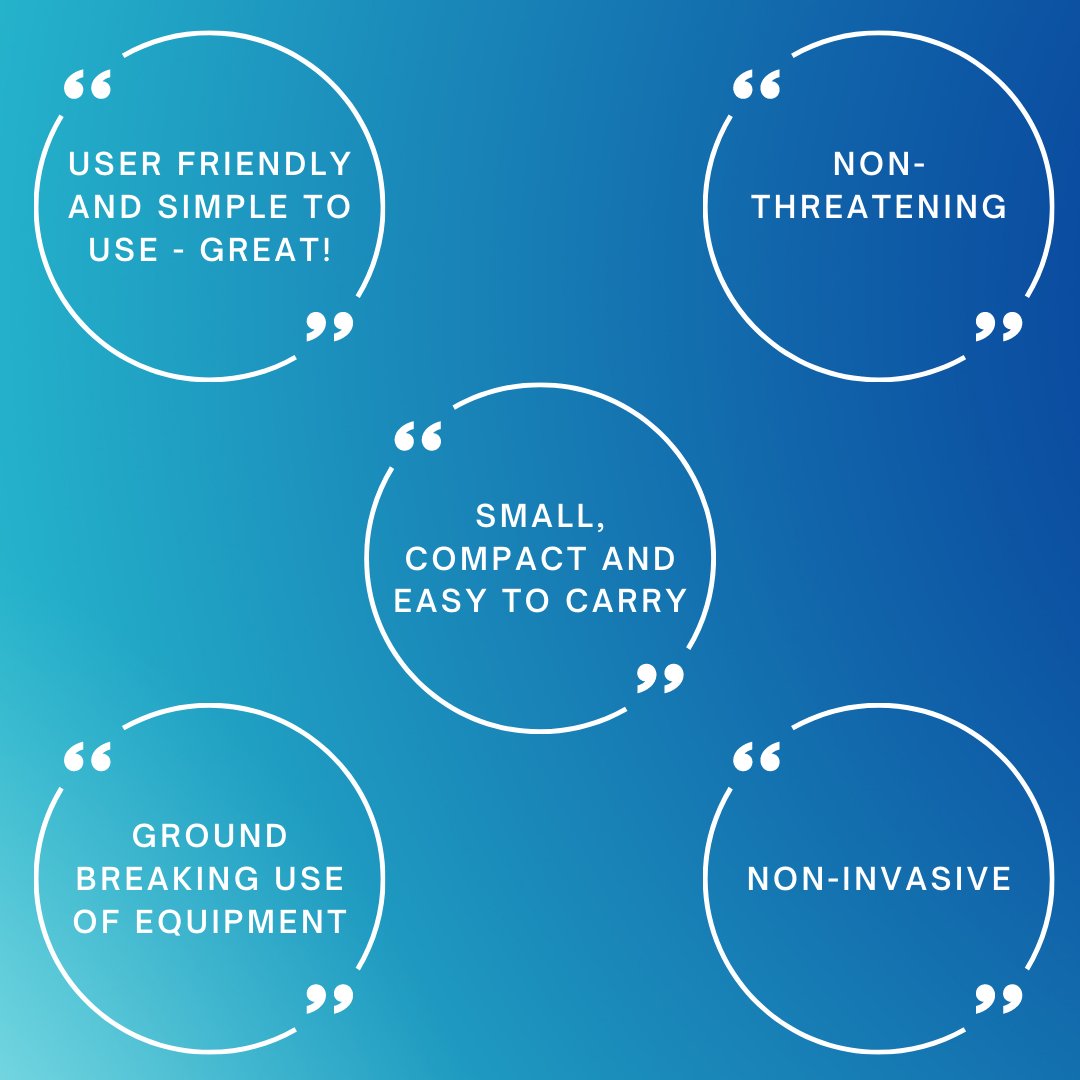 “USER FRIENDLY AND SIMPLE TO USE - GREAT!”

“NON-THREATENING”

“SMALL, COMPACT AND EASY TO CARRY”

“GROUND BREAKING USE OF EQUIPMENT”

“NON-INVASIVE”